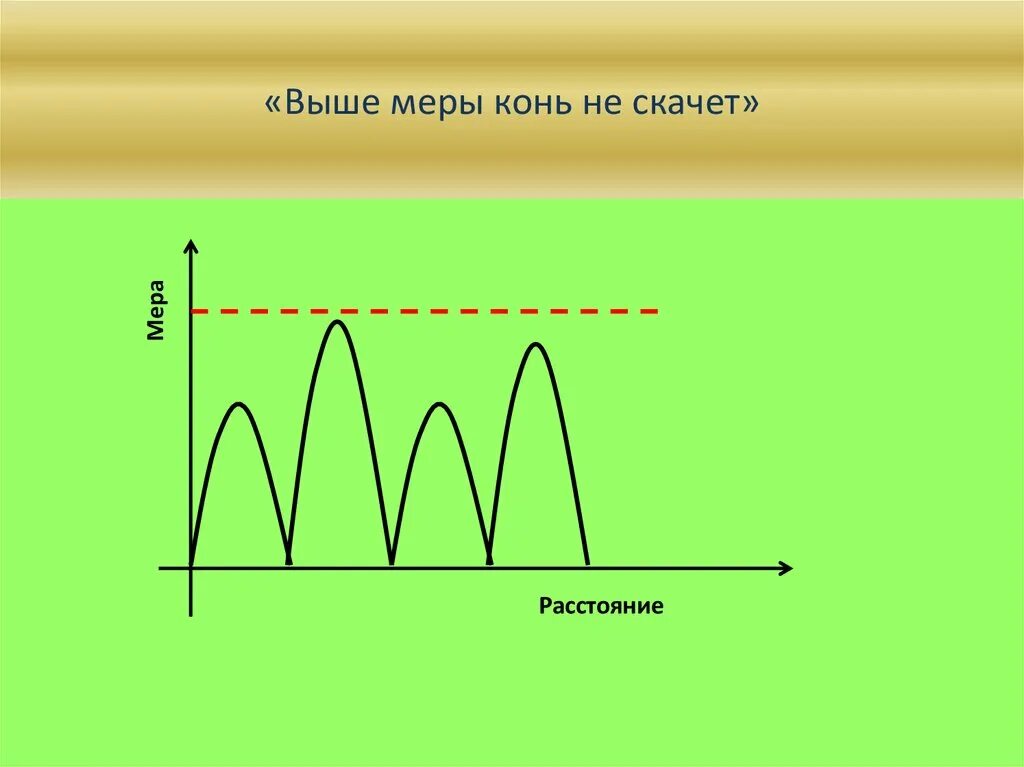 «Выше меры конь не скачет»

Мера

Расстояние